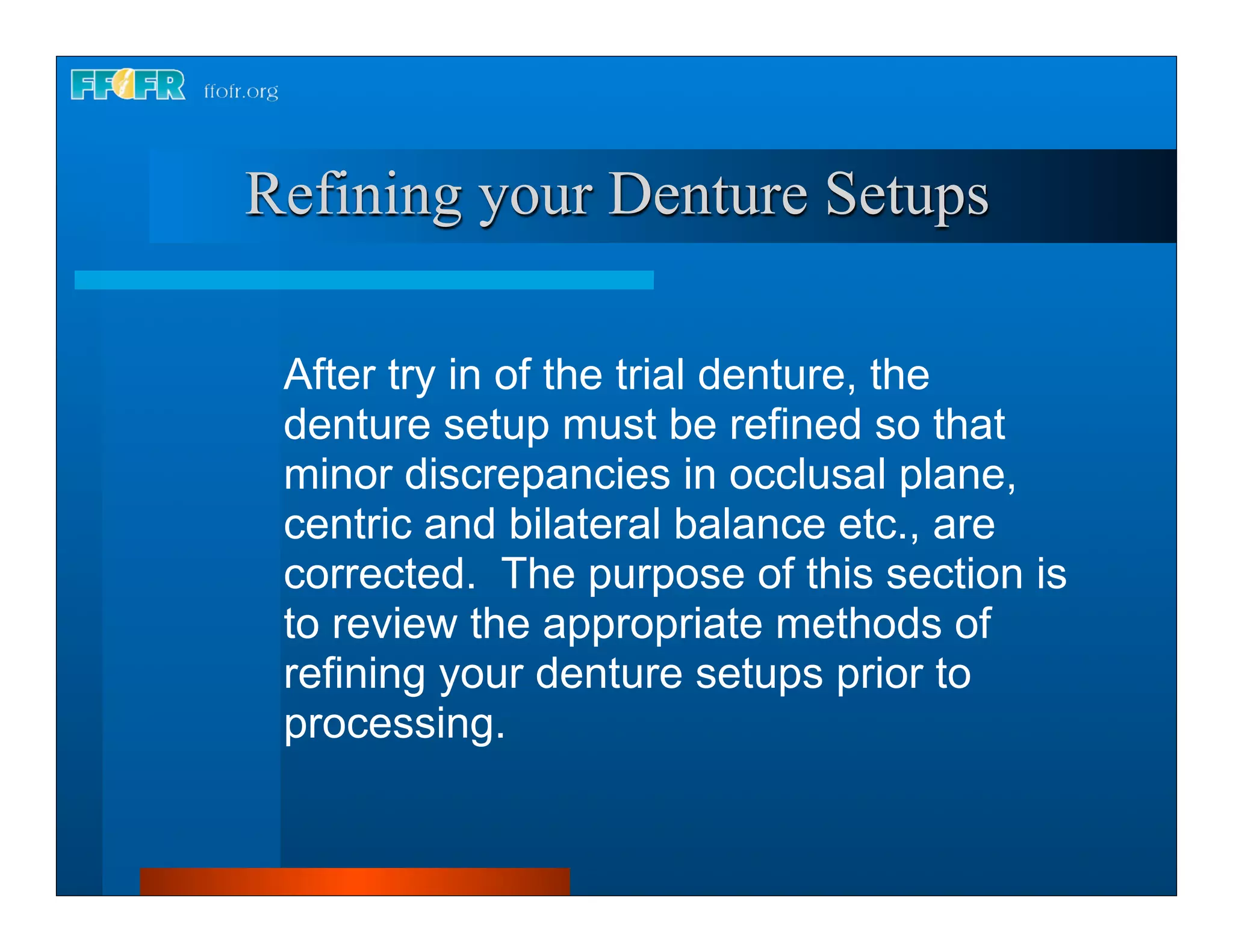 FFOFR ffofr.org

Refining your Denture Setups

After try in of the trial denture, the denture setup must be refined so that minor discrepancies in occlusal plane, centric and bilateral balance etc., are corrected. The purpose of this section is to review the appropriate methods of refining your denture setups prior to processing.